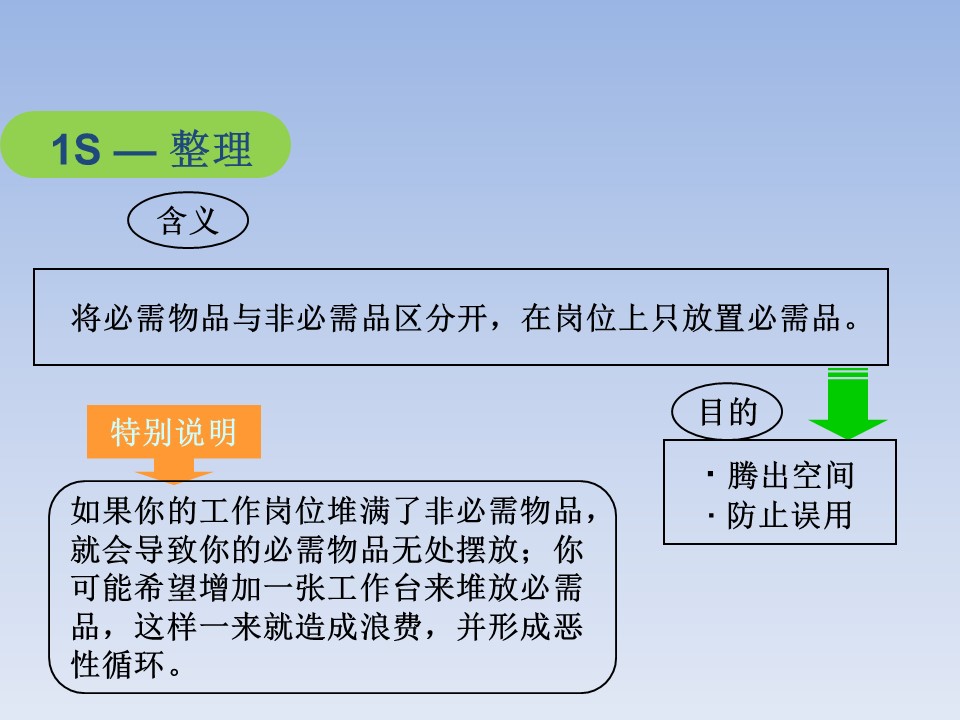 1S — 整理

含义

将必需物品与非必需品区分开，在岗位上只放置必需品。

特别说明

如果你的工作岗位堆满了非必需物品，就会导致你的必需物品无处摆放；你可能希望增加一张工作台来堆放必需品，这样一来就造成浪费，并形成恶性循环。

目的

· 腾出空间
· 防止误用